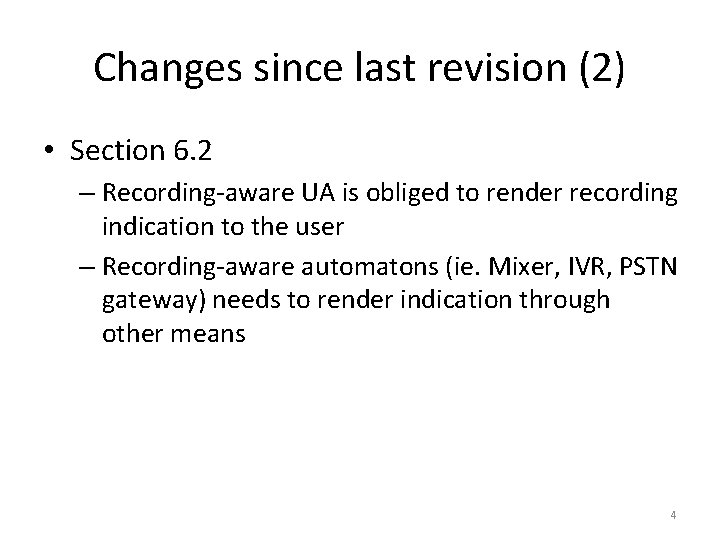 Changes since last revision (2)

• Section 6.2

– Recording-aware UA is obliged to render recording indication to the user

– Recording-aware automatons (ie. Mixer, IVR, PSTN gateway) needs to render indication through other means

4